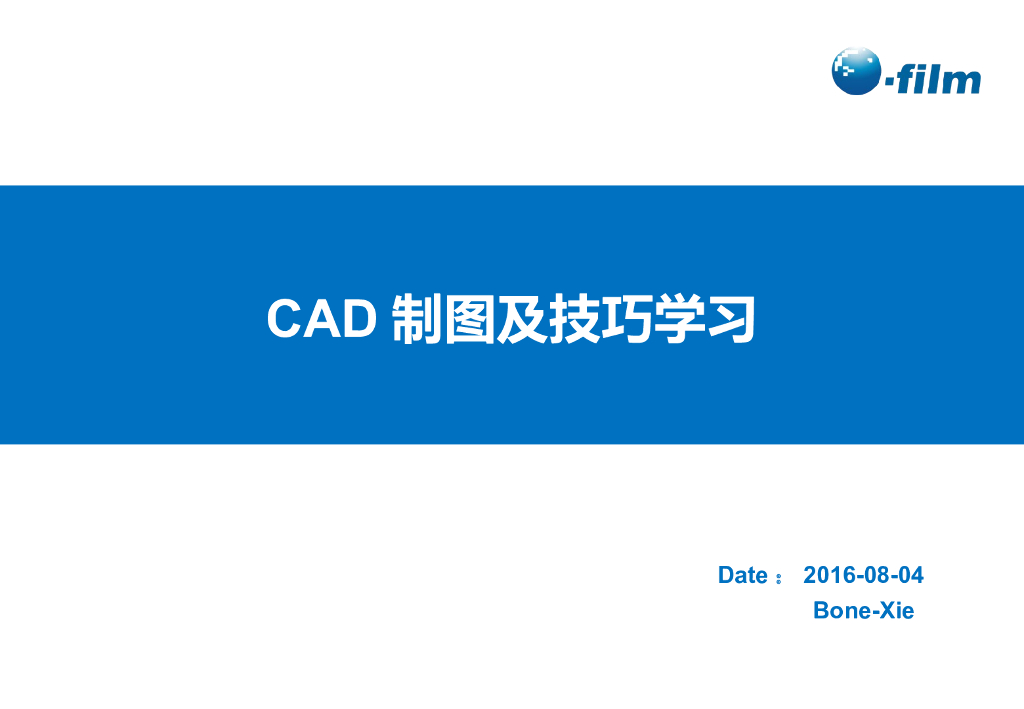 -film

CAD 制图及技巧学习

Date： 2016-08-04
Bone-Xie